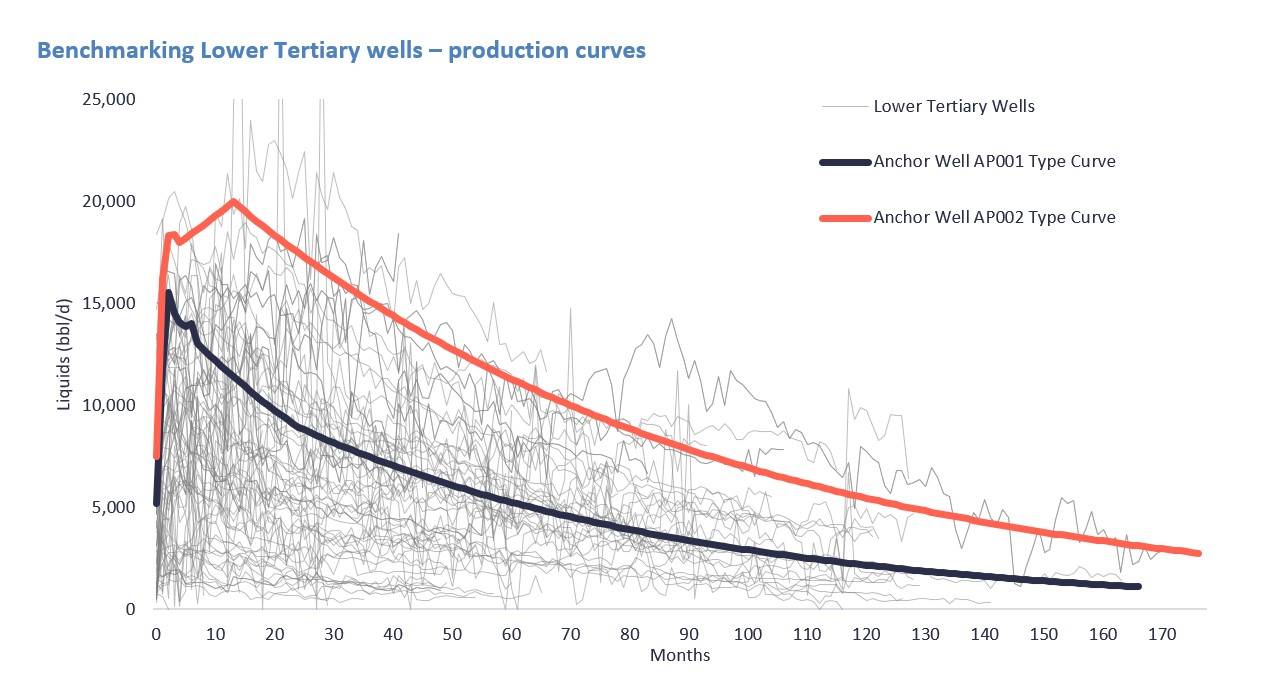 Benchmarking Lower Tertiary wells – production curves

Lower Tertiary Wells
Anchor Well AP001 Type Curve
Anchor Well AP002 Type Curve

Liquids (bbl/d)
25,000
20,000
15,000
10,000
5,000
0

0 10 20 30 40 50 60 70 80 90 100 110 120 130 140 150 160 170
Months